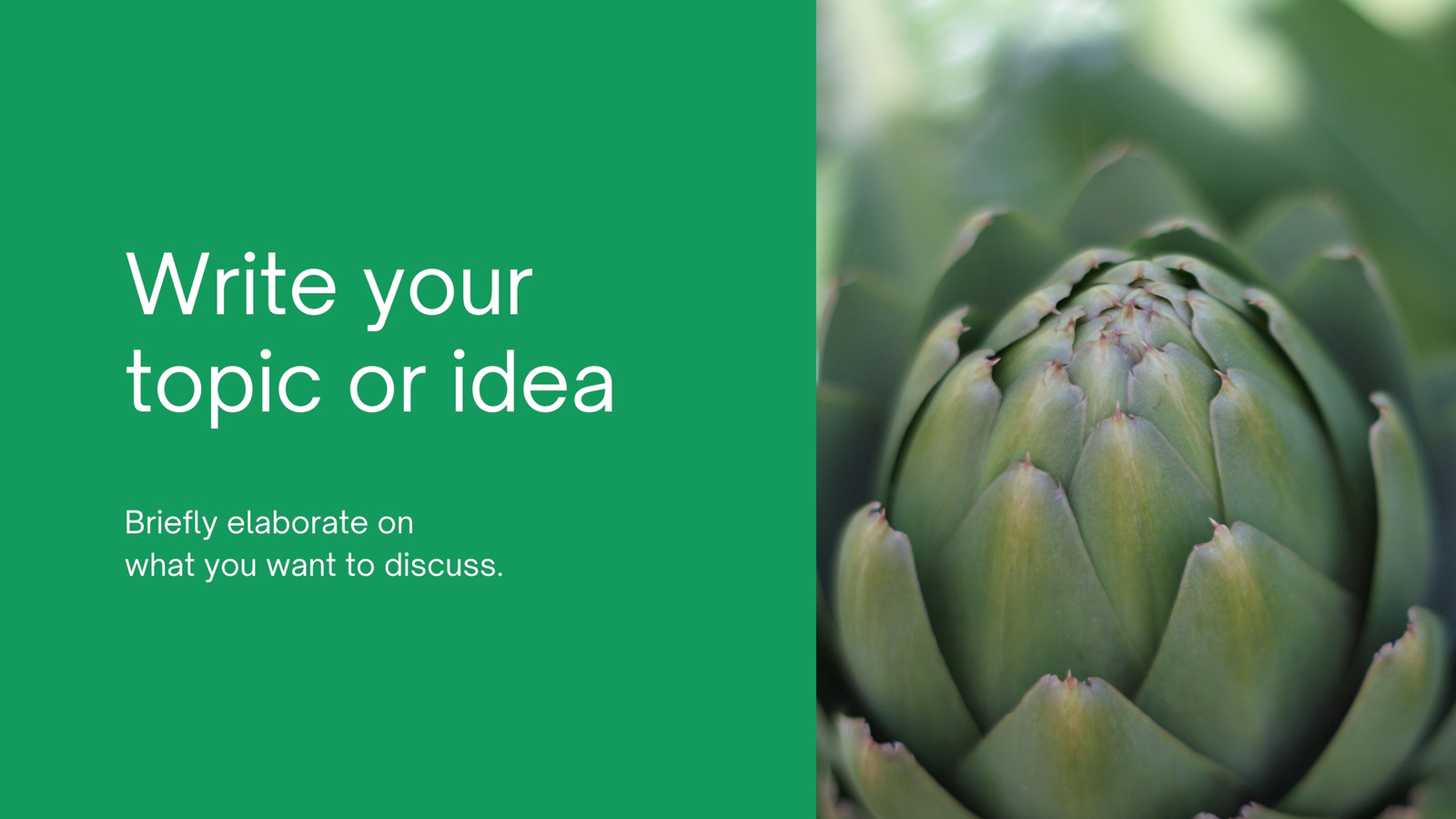 Write your topic or idea

Briefly elaborate on what you want to discuss.